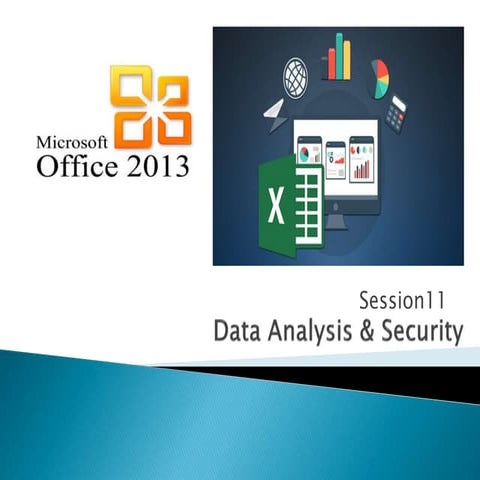 Microsoft
Office 2013

X

Session11
Data Analysis & Security